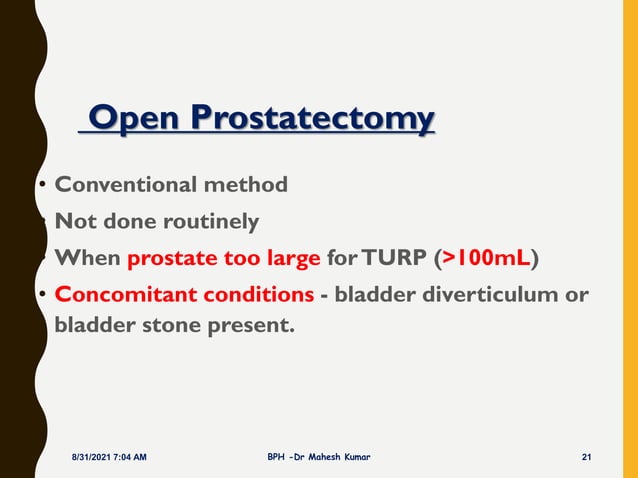 Open Prostatectomy

• Conventional method
• Not done routinely
• When prostate too large for TURP (>100mL)
• Concomitant conditions - bladder diverticulum or bladder stone present.

8/31/2021 7:04 AM BPH -Dr Mahesh Kumar 21